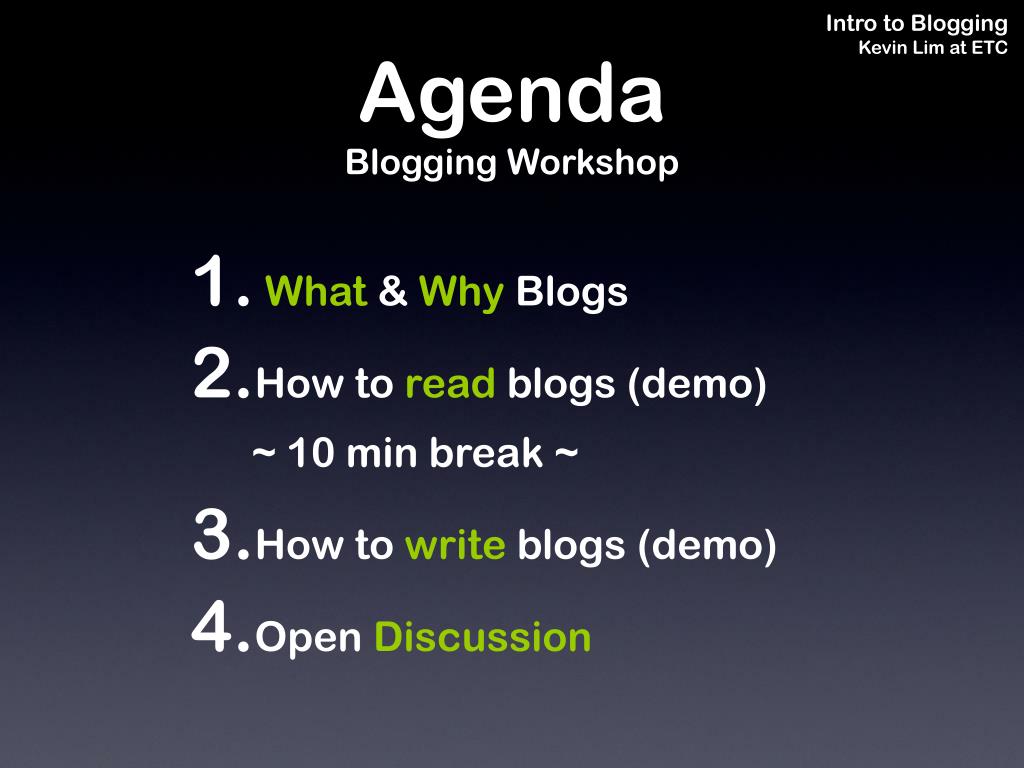 Intro to Blogging
Kevin Lim at ETC

Agenda
Blogging Workshop

1. What & Why Blogs
2. How to read blogs (demo)
~ 10 min break ~
3. How to write blogs (demo)
4. Open Discussion